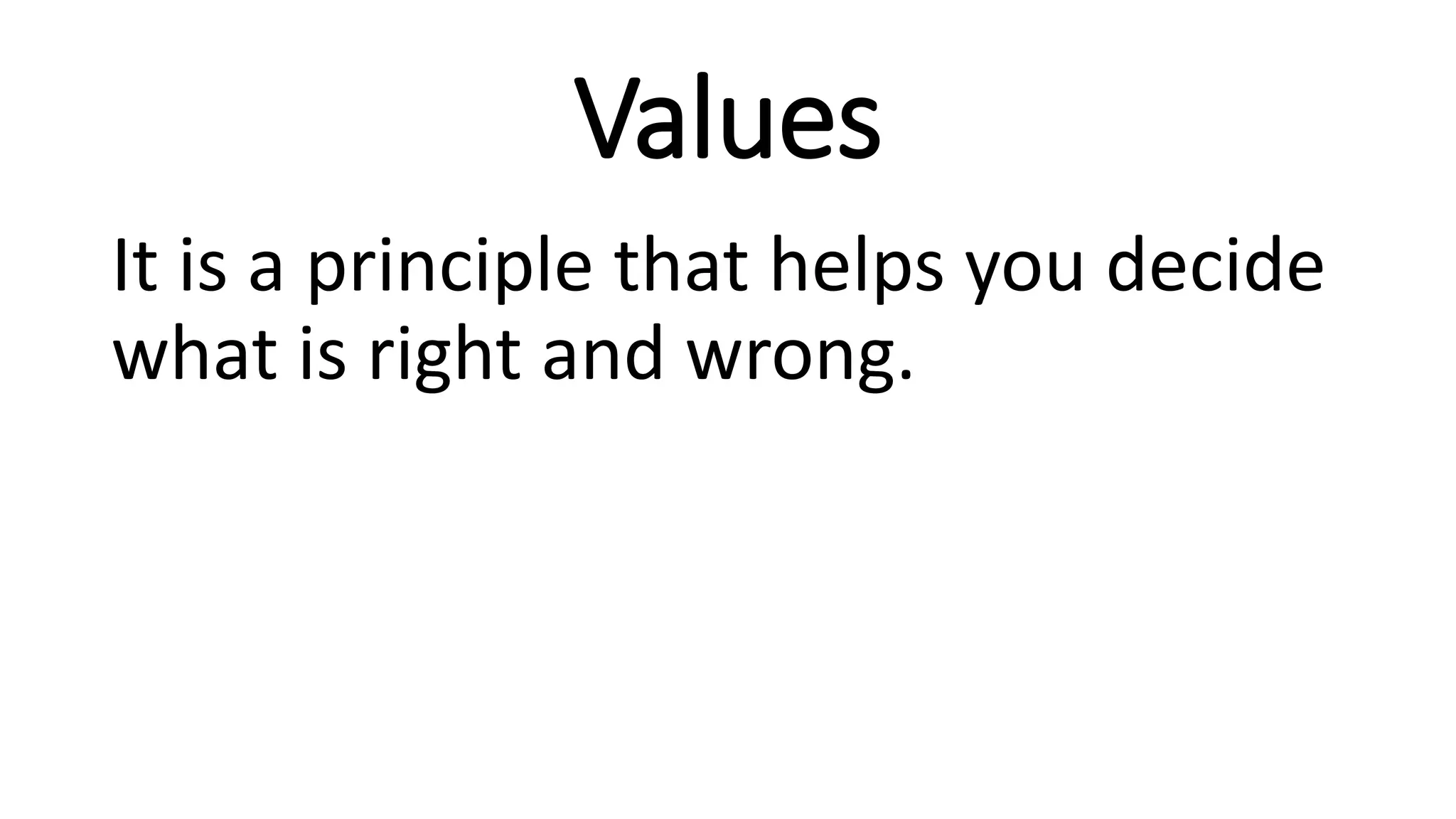 Values

It is a principle that helps you decide what is right and wrong.